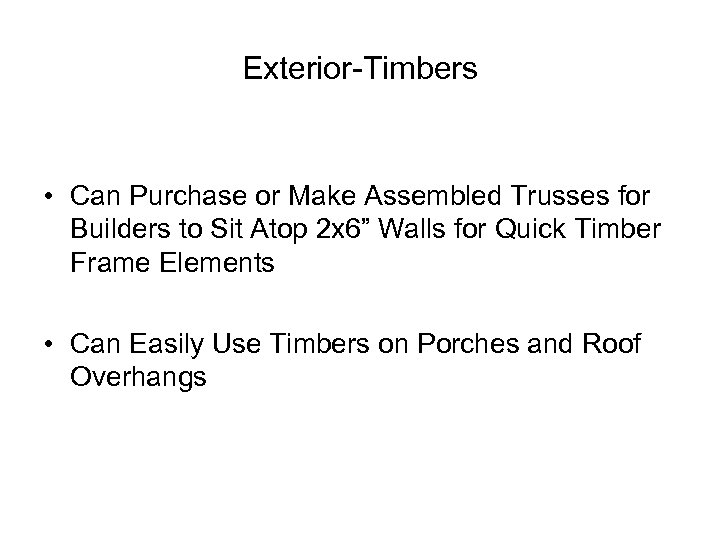 Exterior-Timbers

• Can Purchase or Make Assembled Trusses for Builders to Sit Atop 2x6” Walls for Quick Timber Frame Elements

• Can Easily Use Timbers on Porches and Roof Overhangs